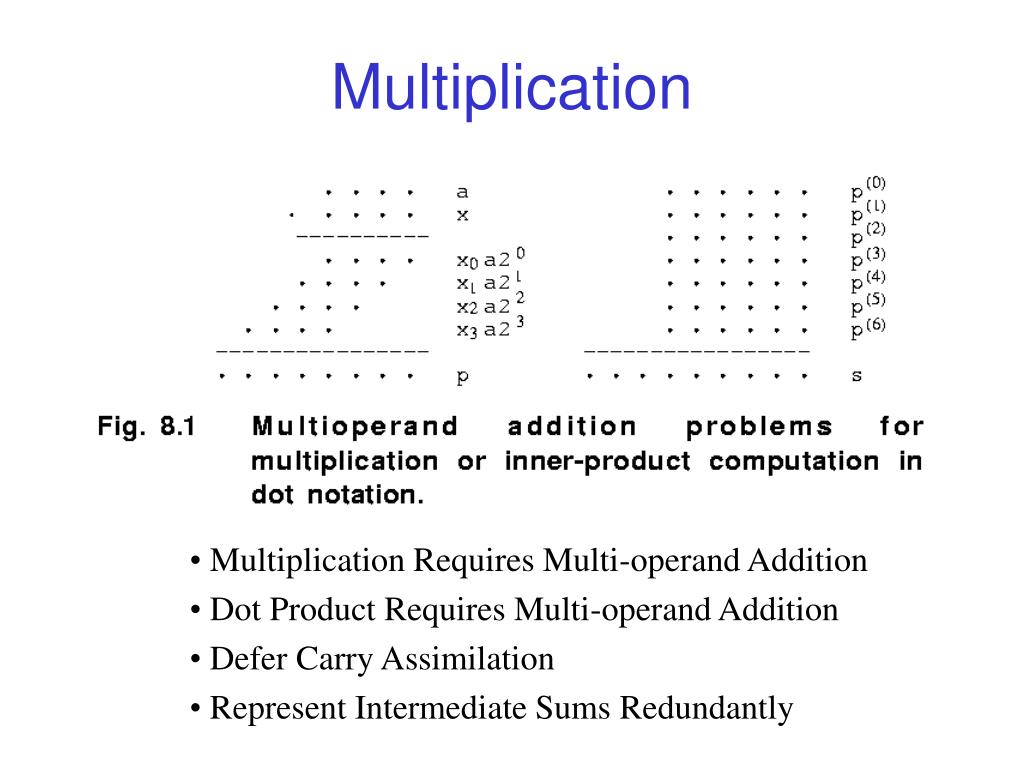 Multiplication

a
x
$x_0 a 2^0$
$x_1 a 2^1$
$x_2 a 2^2$
$x_3 a 2^3$
p

$p^{(0)}$
$p^{(1)}$
$p^{(2)}$
$p^{(3)}$
$p^{(4)}$
$p^{(5)}$
$p^{(6)}$
s

Fig. 8.1 Multioperand addition problems for multiplication or inner-product computation in dot notation.

• Multiplication Requires Multi-operand Addition
• Dot Product Requires Multi-operand Addition
• Defer Carry Assimilation
• Represent Intermediate Sums Redundantly